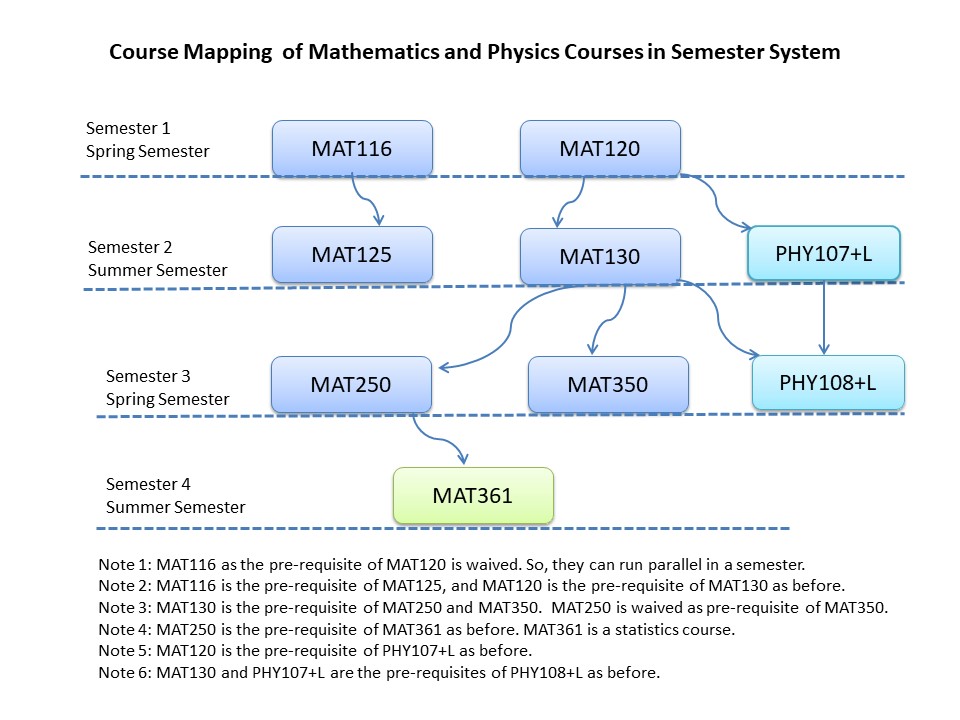 Course Mapping of Mathematics and Physics Courses in Semester System

Semester 1
Spring Semester

MAT116

MAT120

Semester 2
Summer Semester

MAT125

MAT130

PHY107+L

Semester 3
Spring Semester

MAT250

MAT350

PHY108+L

Semester 4
Summer Semester

MAT361

Note 1: MAT116 as the pre-requisite of MAT120 is waived. So, they can run parallel in a semester.
Note 2: MAT116 is the pre-requisite of MAT125, and MAT120 is the pre-requisite of MAT130 as before.
Note 3: MAT130 is the pre-requisite of MAT250 and MAT350. MAT250 is waived as pre-requisite of MAT350.
Note 4: MAT250 is the pre-requisite of MAT361 as before. MAT361 is a statistics course.
Note 5: MAT120 is the pre-requisite of PHY107+L as before.
Note 6: MAT130 and PHY107+L are the pre-requisites of PHY108+L as before.